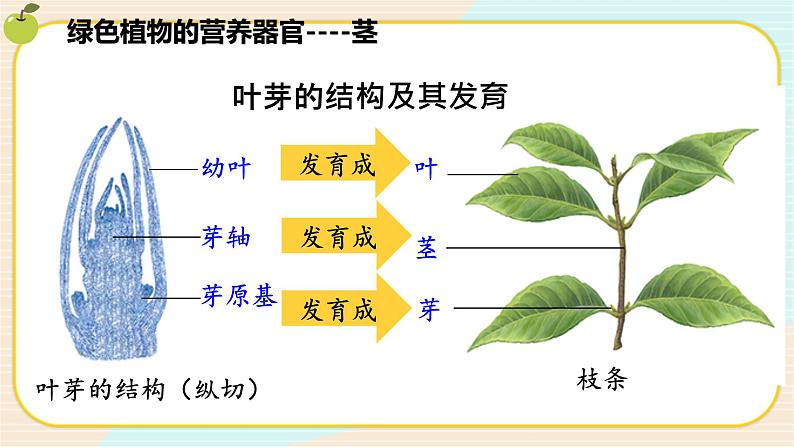 绿色植物的营养器官----茎

叶芽的结构及其发育

幼叶
发育成
叶

芽轴
发育成
茎

芽原基
发育成
芽

叶芽的结构（纵切）

枝条